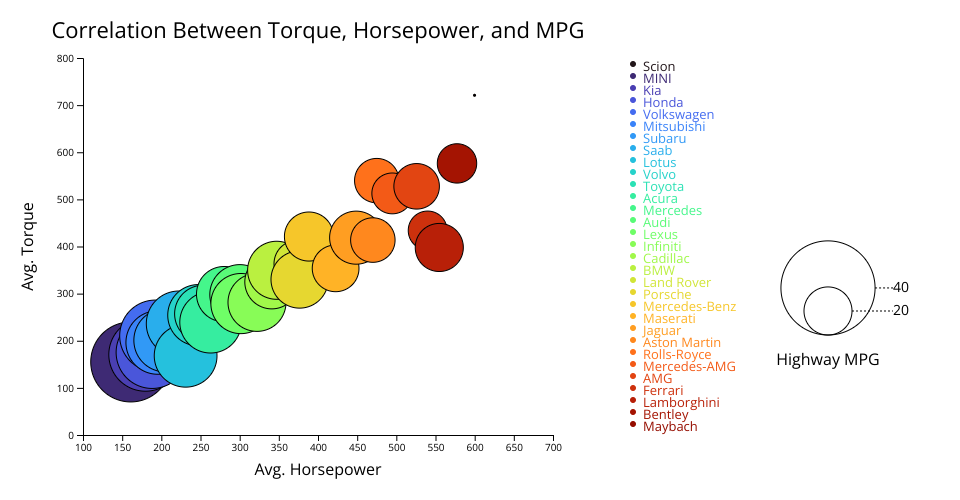 Correlation Between Torque, Horsepower, and MPG

Avg. Torque

800
700
600
500
400
300
200
100
0

100 150 200 250 300 350 400 450 500 550 600 650 700

Avg. Horsepower

Scion
MINI
Kia
Honda
Volkswagen
Mitsubishi
Subaru
Saab
Lotus
Volvo
Toyota
Acura
Mercedes
Audi
Lexus
Infiniti
Cadillac
BMW
Land Rover
Porsche
Mercedes-Benz
Maserati
Jaguar
Aston Martin
Rolls-Royce
Mercedes-AMG
AMG
Ferrari
Lamborghini
Bentley
Maybach

40
20
Highway MPG